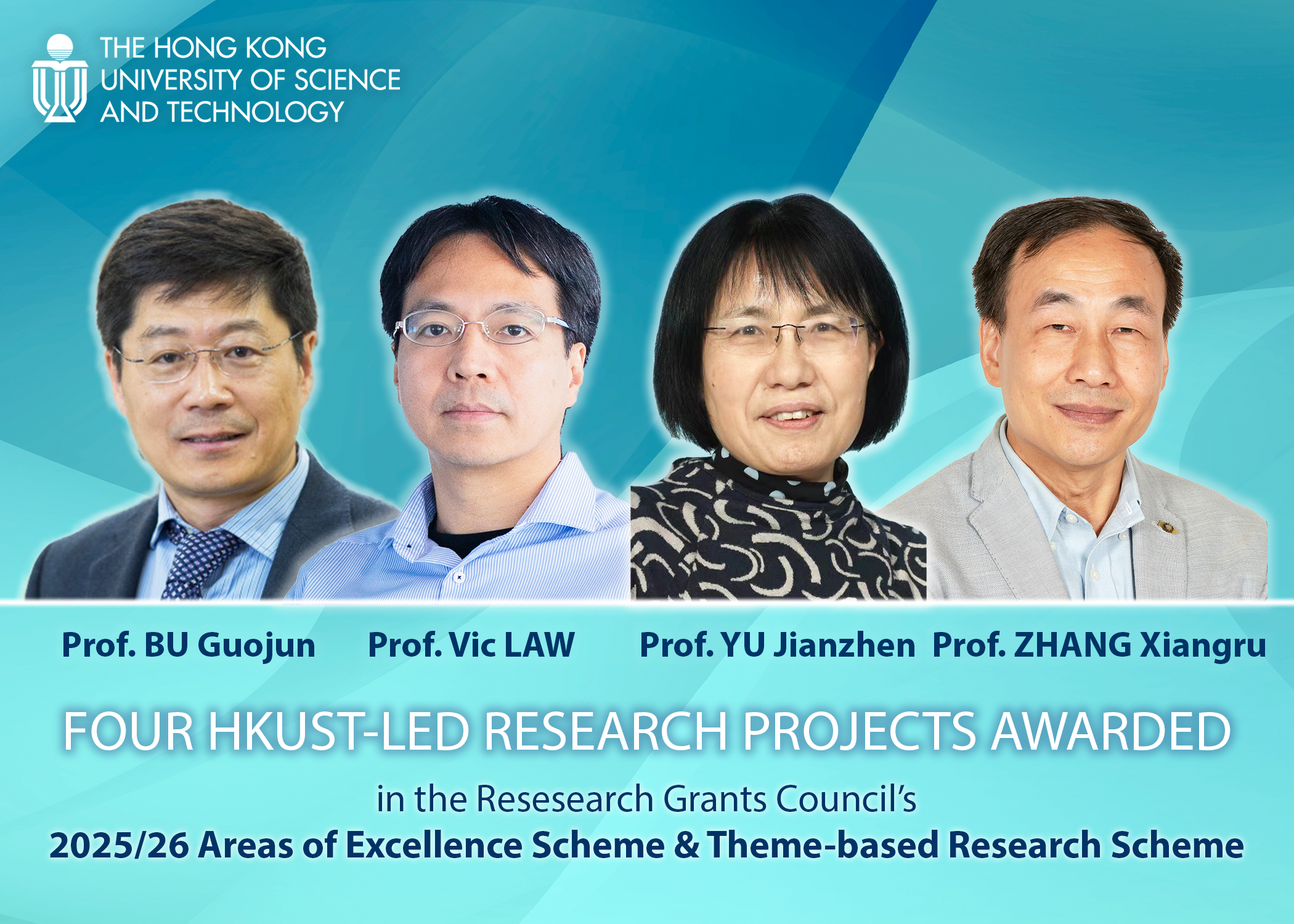 THE HONG KONG UNIVERSITY OF SCIENCE AND TECHNOLOGY

Prof. BU Guojun Prof. Vic LAW Prof. YU Jianzhen Prof. ZHANG Xiangru

FOUR HKUST-LED RESEARCH PROJECTS AWARDED

in the Resesearch Grants Council's

2025/26 Areas of Excellence Scheme & Theme-based Research Scheme